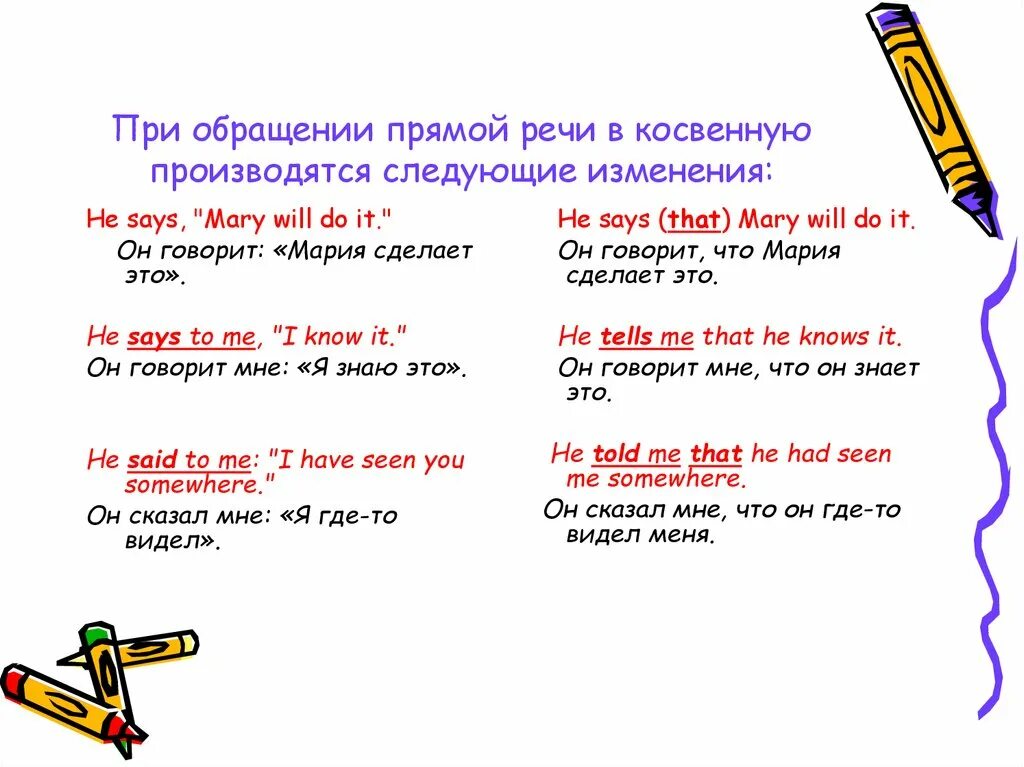 При обращении прямой речи в косвенную производятся следующие изменения:

He says, "Mary will do it."
Он говорит: «Мария сделает это».

He says to me, "I know it."
Он говорит мне: «Я знаю это».

He said to me: "I have seen you somewhere."
Он сказал мне: «Я где-то видел».

He says (that) Mary will do it.
Он говорит, что Мария сделает это.

He tells me that he knows it.
Он говорит мне, что он знает это.

He told me that he had seen me somewhere.
Он сказал мне, что он где-то видел меня.